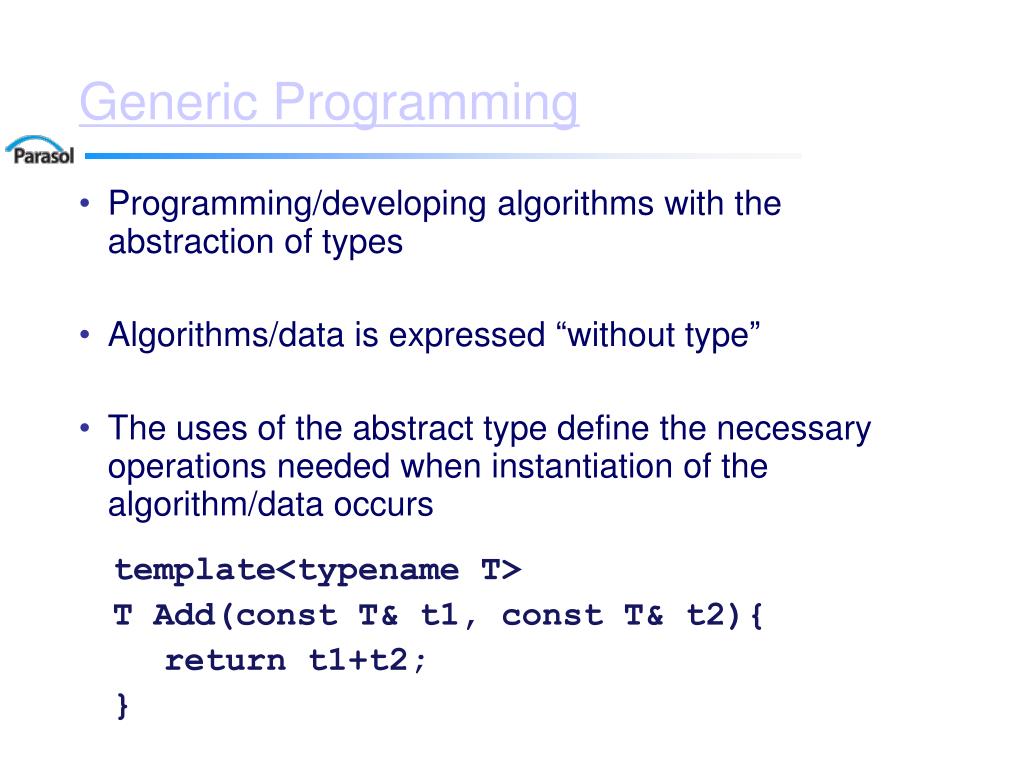 Generic Programming

Parasol

• Programming/developing algorithms with the abstraction of types

• Algorithms/data is expressed “without type”

• The uses of the abstract type define the necessary operations needed when instantiation of the algorithm/data occurs

template<typename T>
T Add(const T& t1, const T& t2){
  return t1+t2;
}